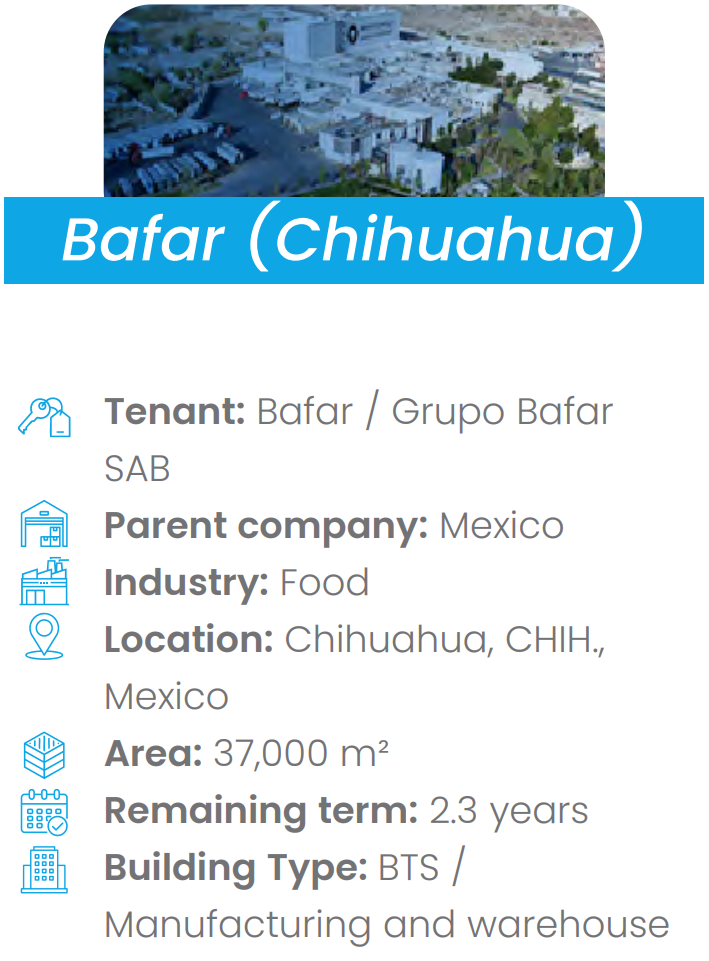 Bafar (Chihuahua)

Tenant: Bafar / Grupo Bafar SAB

Parent company: Mexico

Industry: Food

Location: Chihuahua, CHIH., Mexico

Area: 37,000 m²

Remaining term: 2.3 years

Building Type: BTS / Manufacturing and warehouse